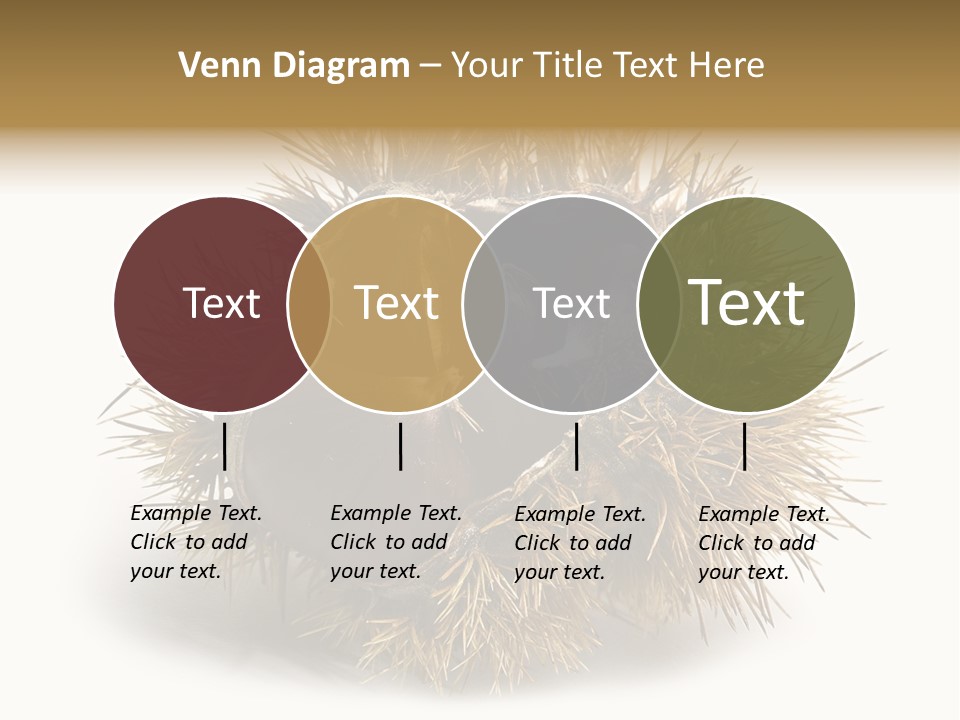 Venn Diagram – Your Title Text Here

Text

Text

Text

Text

Example Text. Click to add your text.

Example Text. Click to add your text.

Example Text. Click to add your text.

Example Text. Click to add your text.